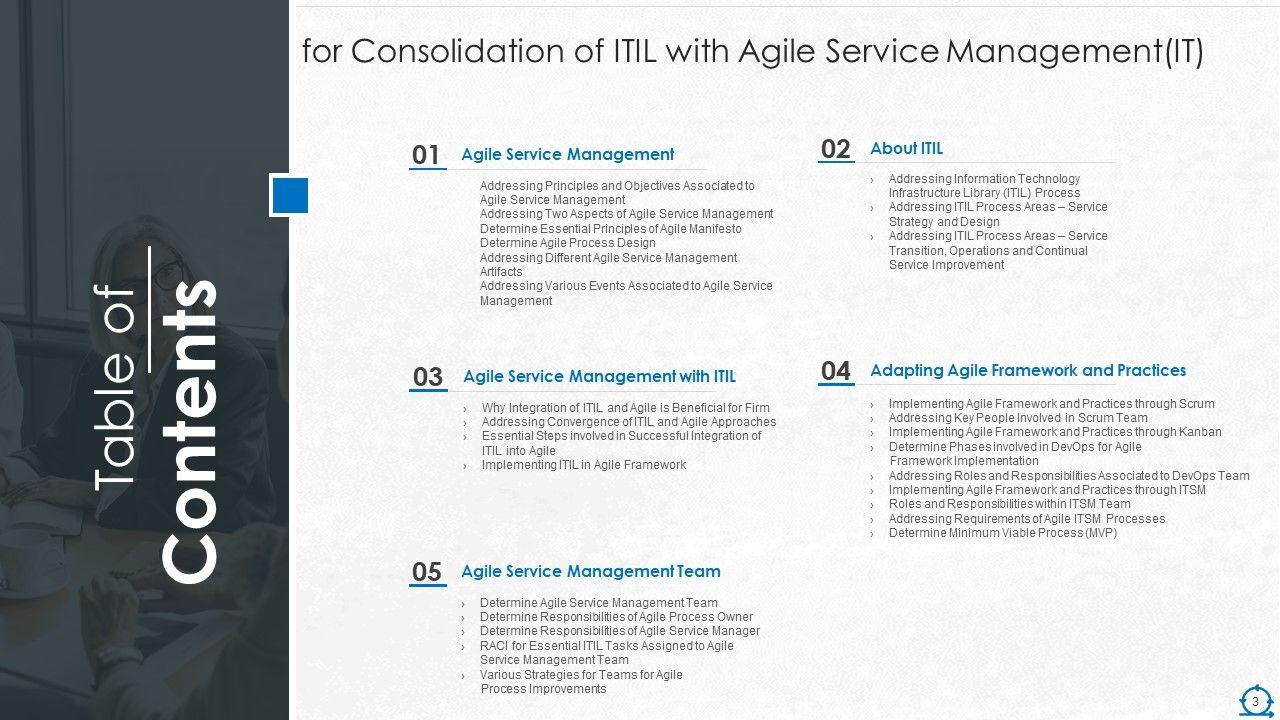 Table of Contents

for Consolidation of ITIL with Agile Service Management(IT)

01 Agile Service Management

Addressing Principles and Objectives Associated to Agile Service Management
Addressing Two Aspects of Agile Service Management
Determine Essential Principles of Agile Manifesto
Determine Agile Process Design
Addressing Different Agile Service Management Artifacts
Addressing Various Events Associated to Agile Service Management

02 About ITIL

› Addressing Information Technology Infrastructure Library (ITIL) Process
› Addressing ITIL Process Areas – Service Strategy and Design
› Addressing ITIL Process Areas – Service Transition, Operations and Continual Service Improvement

03 Agile Service Management with ITIL

› Why Integration of ITIL and Agile is Beneficial for Firm
› Addressing Convergence of ITIL and Agile Approaches
› Essential Steps involved in Successful Integration of ITIL into Agile
› Implementing ITIL in Agile Framework

04 Adapting Agile Framework and Practices

› Implementing Agile Framework and Practices through Scrum
› Addressing Key People Involved in Scrum Team
› Implementing Agile Framework and Practices through Kanban
› Determine Phases involved in DevOps for Agile Framework Implementation
› Addressing Roles and Responsibilities Associated to DevOps Team
› Implementing Agile Framework and Practices through ITSM
› Roles and Responsibilities within ITSM Team
› Addressing Requirements of Agile ITSM Processes
› Determine Minimum Viable Process (MVP)

05 Agile Service Management Team

› Determine Agile Service Management Team
› Determine Responsibilities of Agile Process Owner
› Determine Responsibilities of Agile Service Manager
› RACI for Essential ITIL Tasks Assigned to Agile Service Management Team
› Various Strategies for Teams for Agile Process Improvements

3